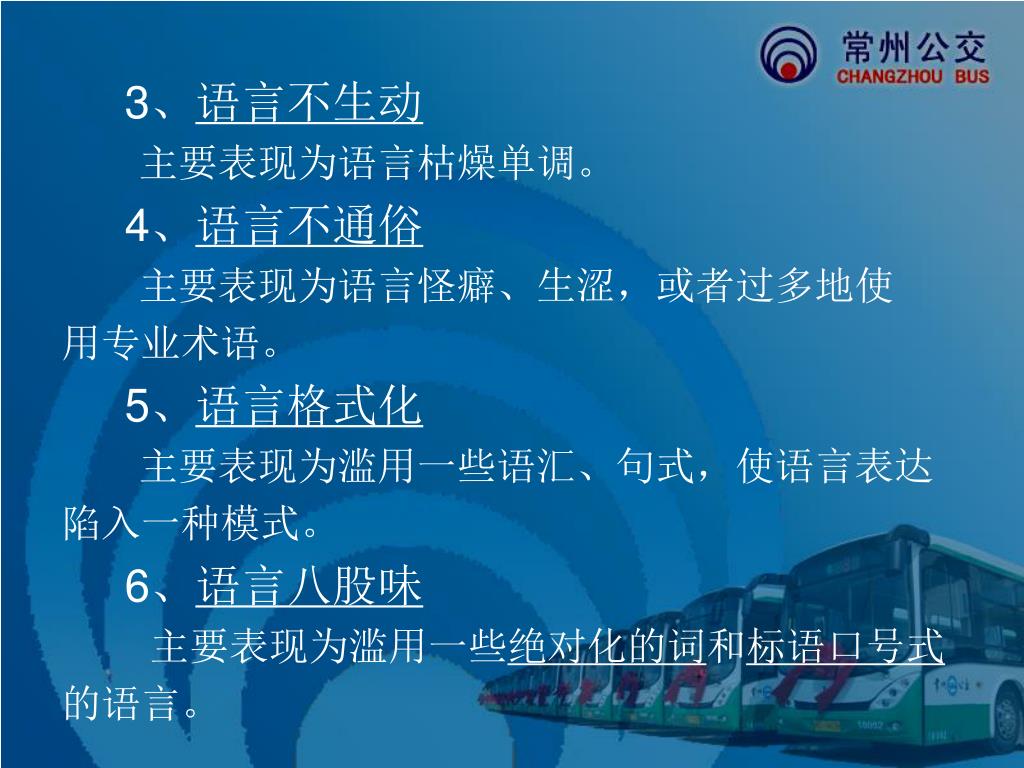 常州公交
CHANGZHOU BUS

3、语言不生动

主要表现为语言枯燥单调。

4、语言不通俗

主要表现为语言怪癖、生涩，或者过多地使用专业术语。

5、语言格式化

主要表现为滥用一些语汇、句式，使语言表达陷入一种模式。

6、语言八股味

主要表现为滥用一些绝对化的词和标语口号式的语言。